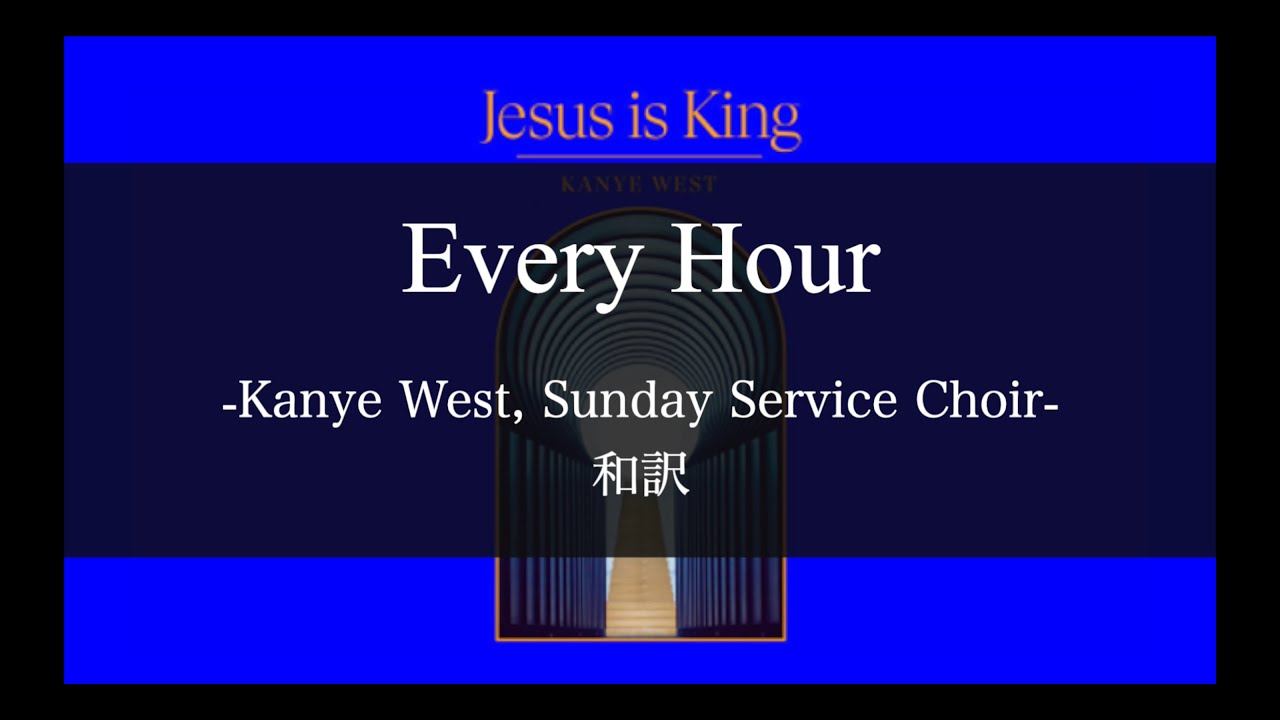 Jesus is King

KANYE WEST

Every Hour

-Kanye West, Sunday Service Choir-
和訳